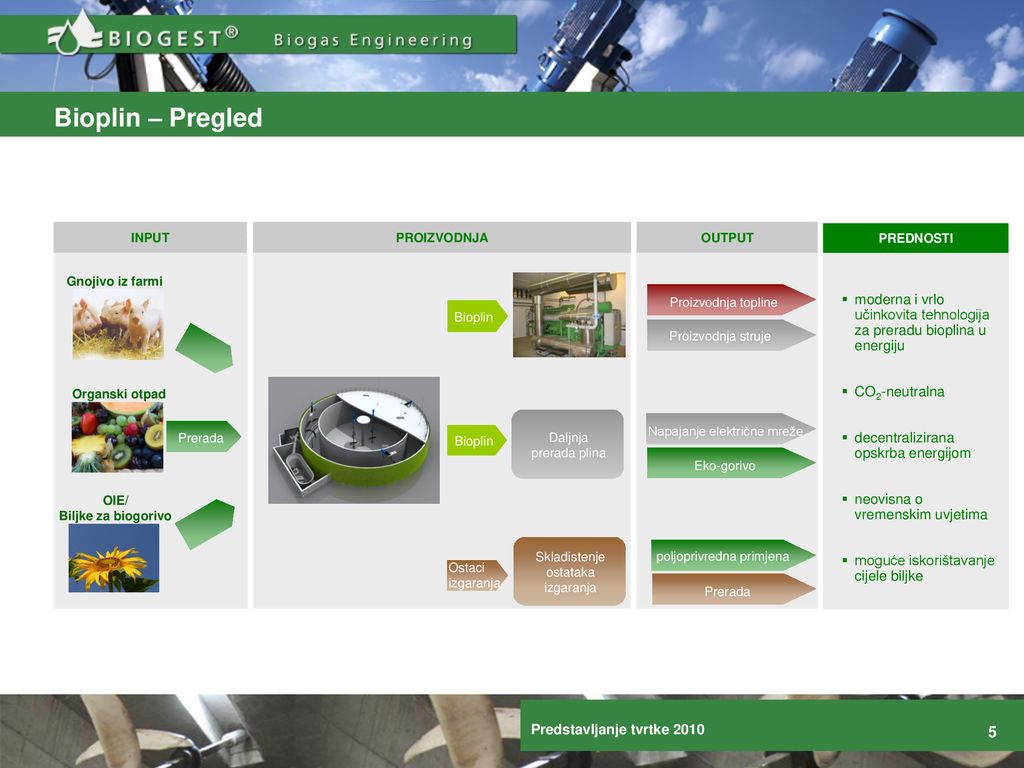 BIOGEST® Biogas Engineering

Bioplin – Pregled

INPUT

Gnojivo iz farmi

Organski otpad

Prerada

OIE/
Biljke za biogorivo

PROIZVODNJA

Bioplin

Bioplin

Daljnja prerada plina

Ostaci izgaranja

Skladistenje ostataka izgaranja

OUTPUT

Proizvodnja topline

Proizvodnja struje

Napajanje električne mreže

Eko-gorivo

poljoprivredna primjena

Prerada

PREDNOSTI

▪ moderna i vrlo učinkovita tehnologija za preradu bioplina u energiju

▪ $CO_2$-neutralna

▪ decentralizirana opskrba energijom

▪ neovisna o vremenskim uvjetima

▪ moguće iskorištavanje cijele biljke

Predstavljanje tvrtke 2010

5